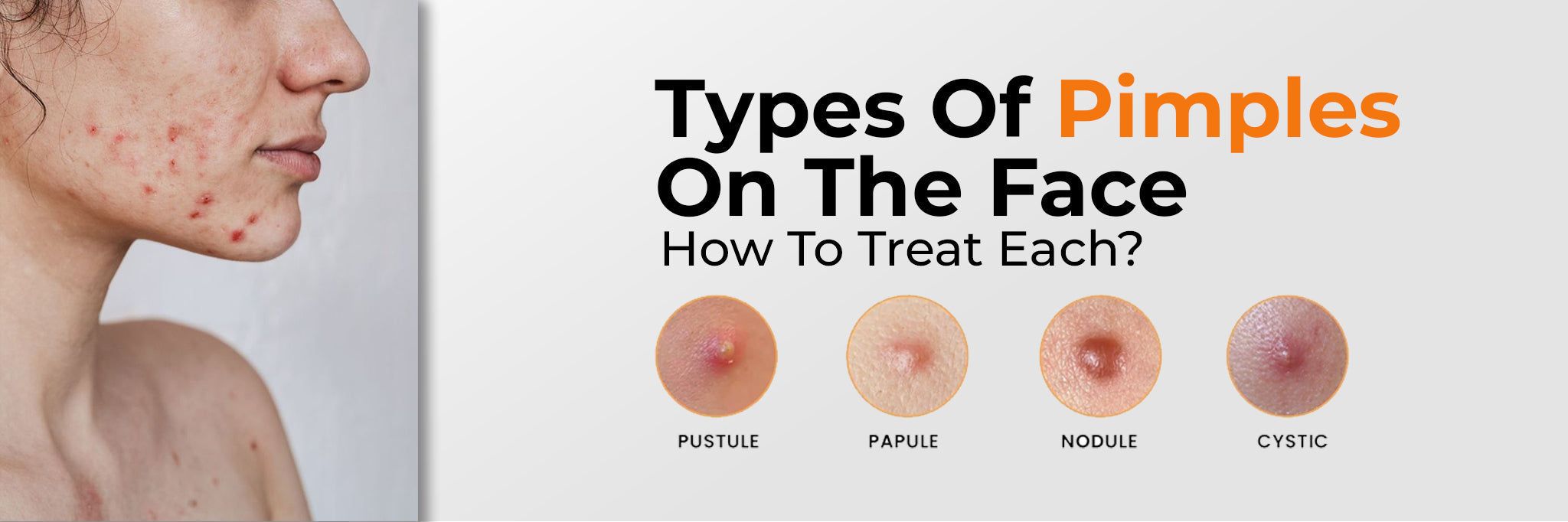 Types Of Pimples On The Face
How To Treat Each?

PUSTULE

PAPULE

NODULE

CYSTIC